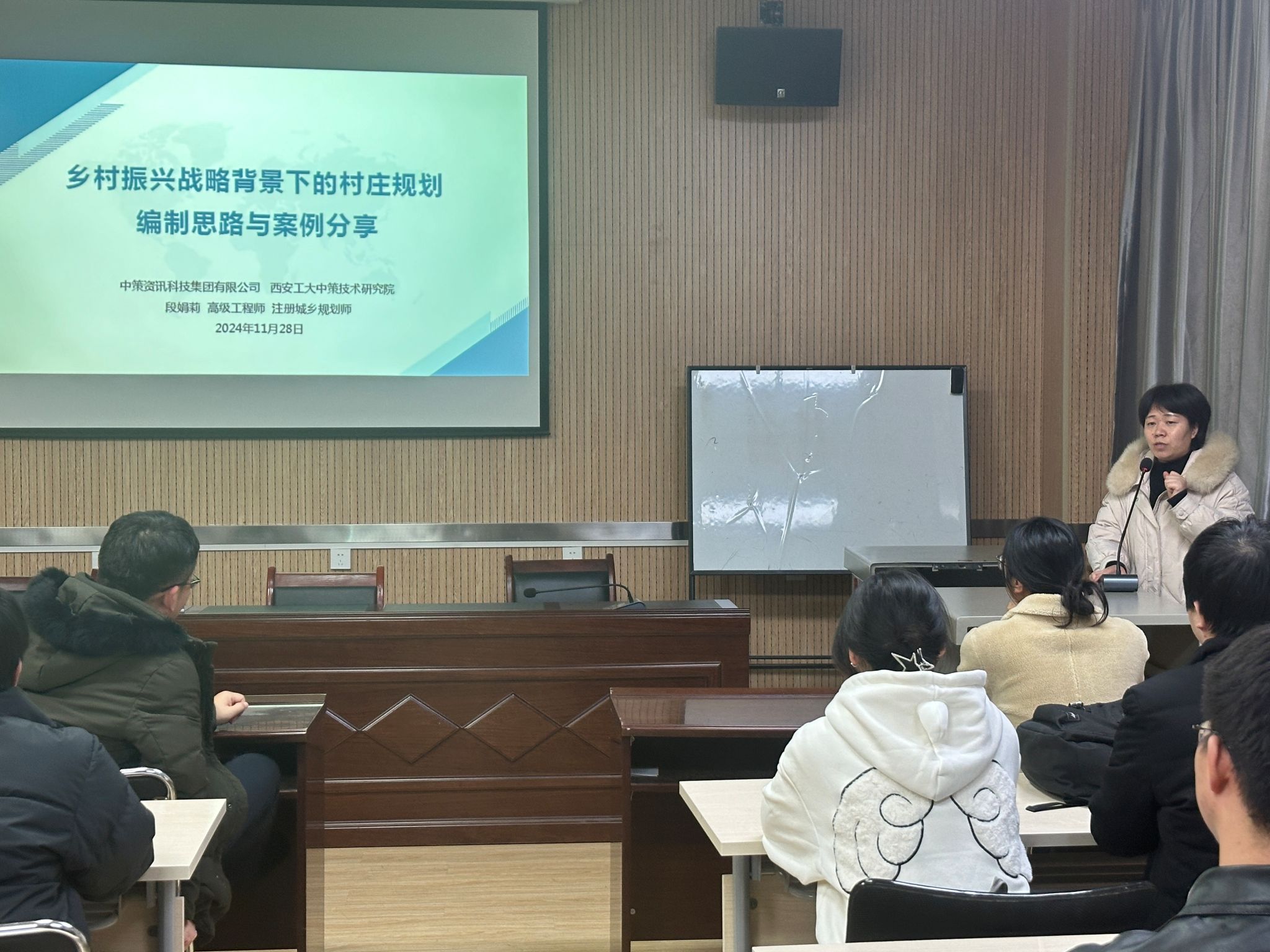 乡村振兴战略背景下的村庄规划
编制思路与案例分享

中策资讯科技集团有限公司 西安工大中策技术研究院
段娟莉 高级工程师 注册城乡规划师
2024年11月28日